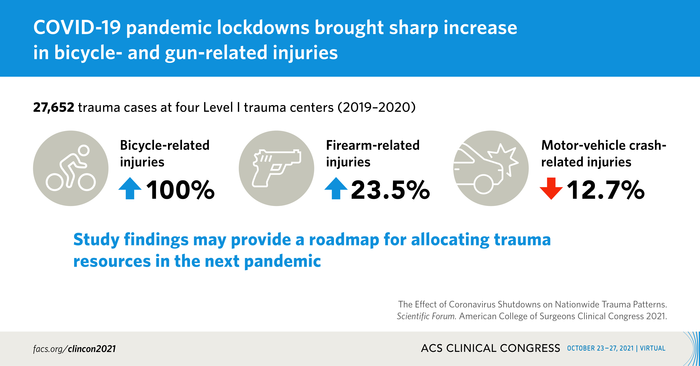 COVID-19 pandemic lockdowns brought sharp increase in bicycle- and gun-related injuries

27,652 trauma cases at four Level I trauma centers (2019–2020)

Bicycle-related injuries
100%

Firearm-related injuries
23.5%

Motor-vehicle crash-related injuries
12.7%

Study findings may provide a roadmap for allocating trauma resources in the next pandemic

The Effect of Coronavirus Shutdowns on Nationwide Trauma Patterns. Scientific Forum. American College of Surgeons Clinical Congress 2021.

facs.org/clincon2021

ACS CLINICAL CONGRESS OCTOBER 23–27, 2021 | VIRTUAL